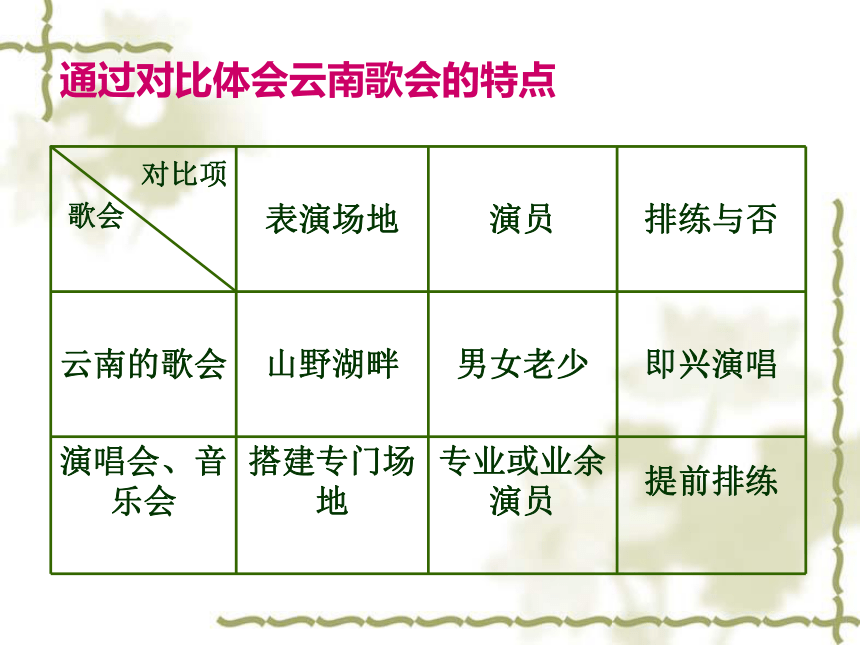 通过对比体会云南歌会的特点

| 对比项 歌会 | 表演场地 | 演员 | 排练与否 |
|---|---|---|---|
| 云南的歌会 | 山野湖畔 | 男女老少 | 即兴演唱 |
| 演唱会、音乐会 | 搭建专门场地 | 专业或业余演员 | 提前排练 |